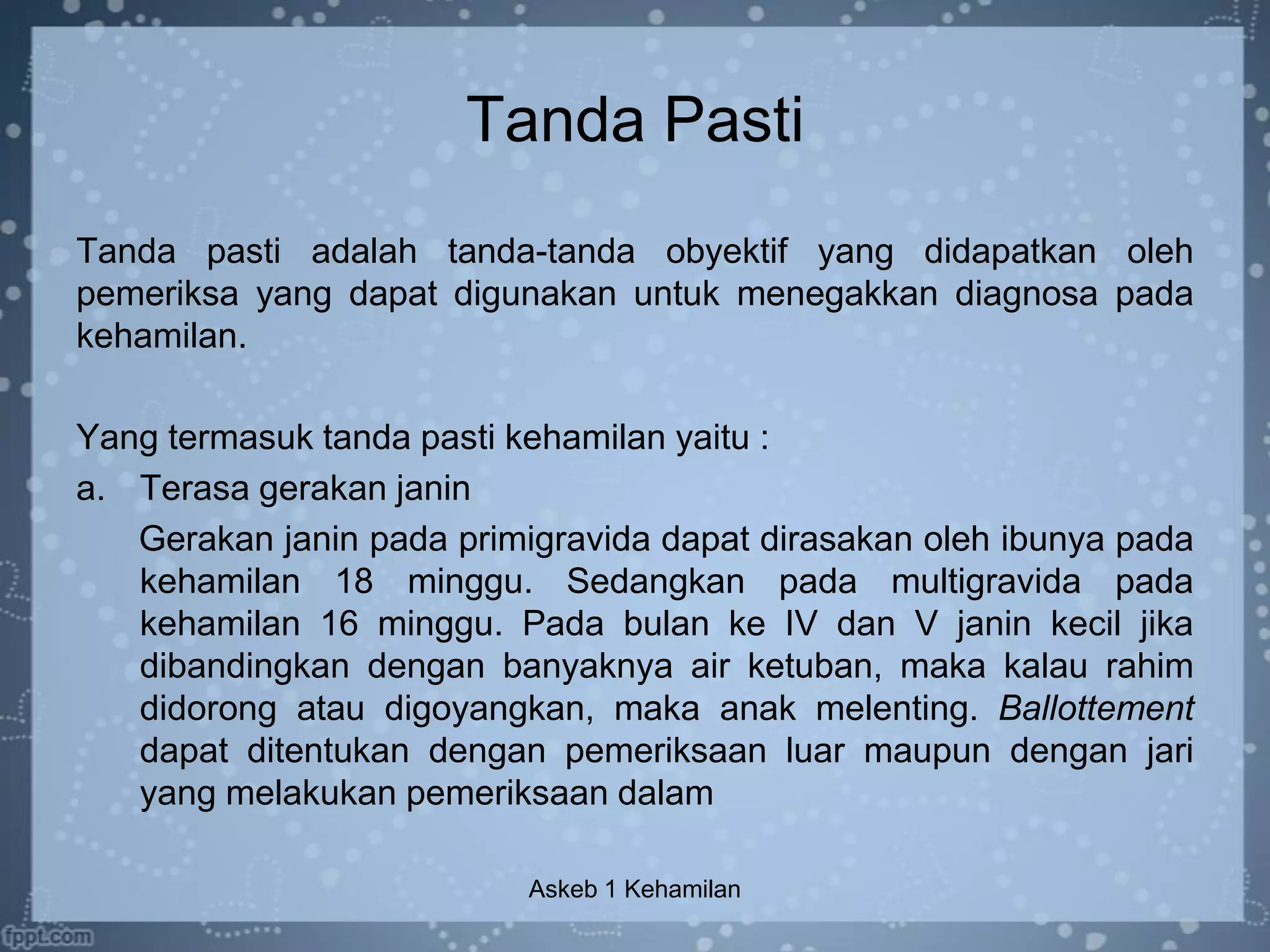 Tanda Pasti

Tanda pasti adalah tanda-tanda obyektif yang didapatkan oleh pemeriksa yang dapat digunakan untuk menegakkan diagnosa pada kehamilan.

Yang termasuk tanda pasti kehamilan yaitu :

a. Terasa gerakan janin

Gerakan janin pada primigravida dapat dirasakan oleh ibunya pada kehamilan 18 minggu. Sedangkan pada multigravida pada kehamilan 16 minggu. Pada bulan ke IV dan V janin kecil jika dibandingkan dengan banyaknya air ketuban, maka kalau rahim didorong atau digoyangkan, maka anak melenting. Ballottement dapat ditentukan dengan pemeriksaan luar maupun dengan jari yang melakukan pemeriksaan dalam

Askeb 1 Kehamilan

fppt.com